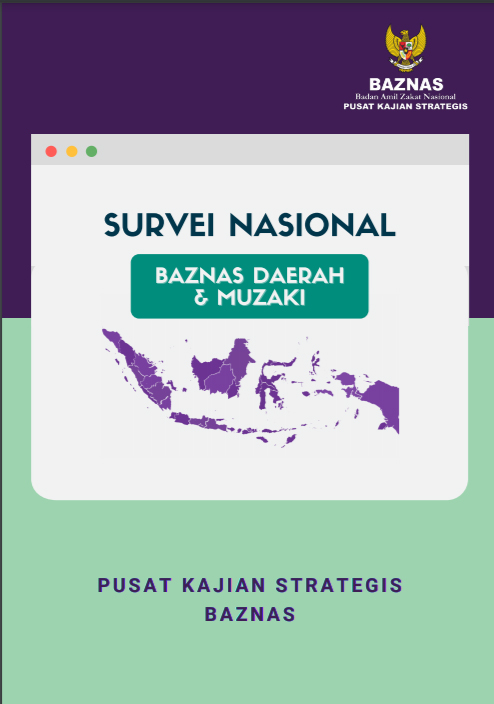 BAZNAS
Badan Amil Zakat Nasional
PUSAT KAJIAN STRATEGIS

SURVEI NASIONAL

BAZNAS DAERAH & MUZAKI

PUSAT KAJIAN STRATEGIS
BAZNAS